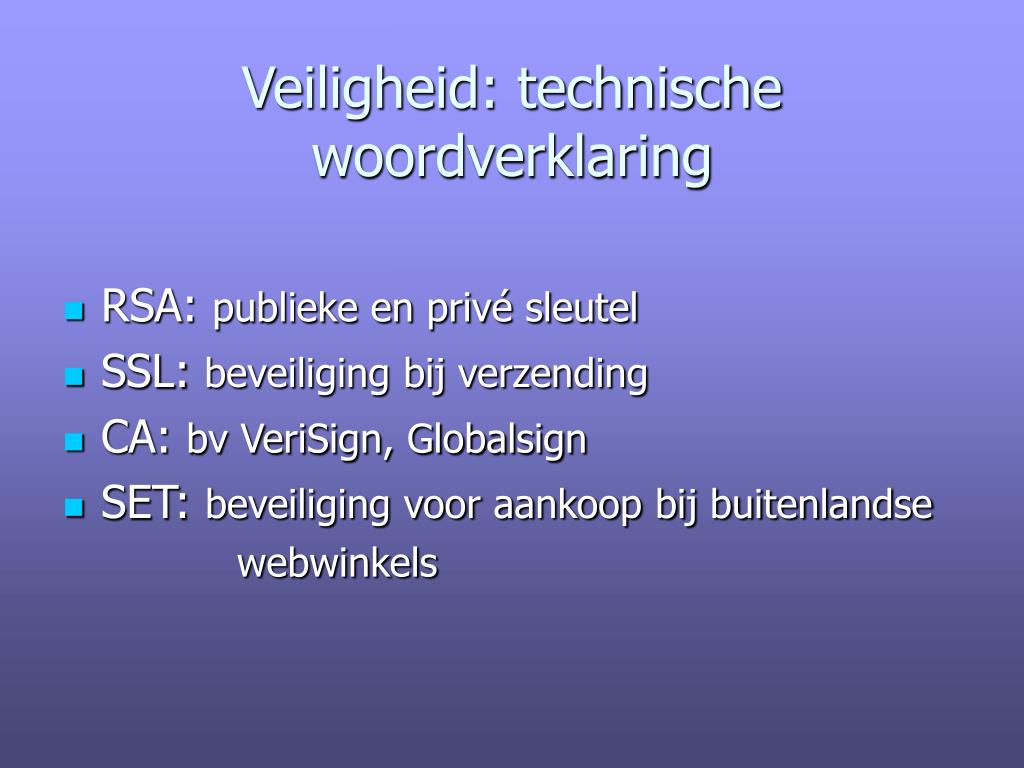 Veiligheid: technische woordverklaring

- RSA: publieke en privé sleutel
- SSL: beveiliging bij verzending
- CA: bv VeriSign, Globalsign
- SET: beveiliging voor aankoop bij buitenlandse webwinkels